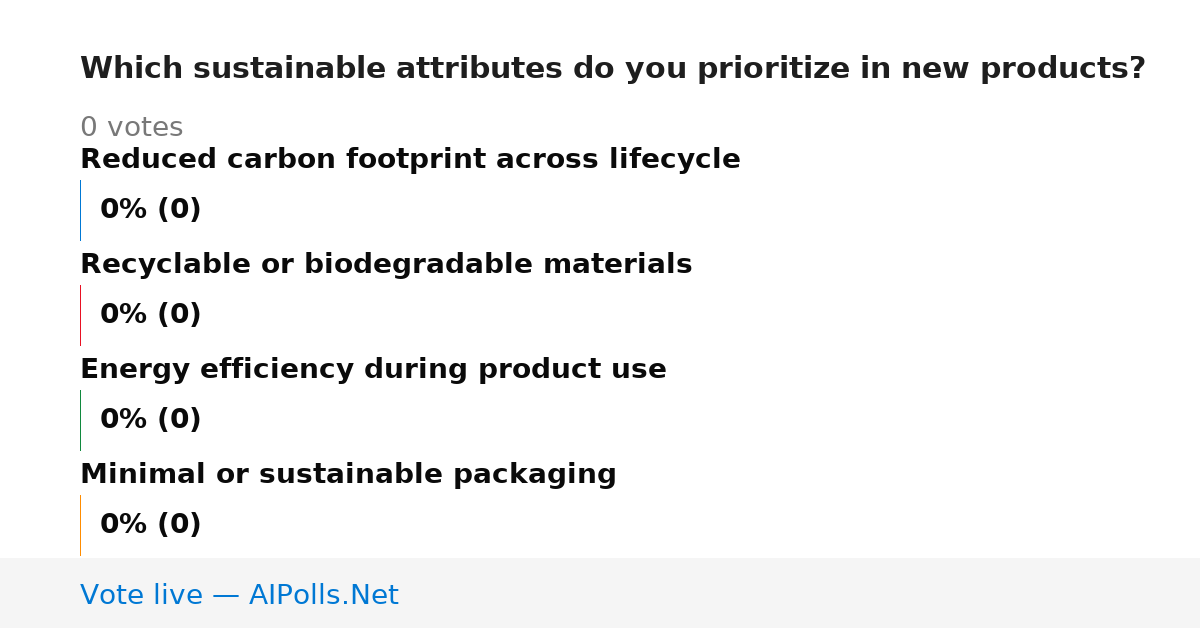 Which sustainable attributes do you prioritize in new products?

0 votes

Reduced carbon footprint across lifecycle

0% (0)

Recyclable or biodegradable materials

0% (0)

Energy efficiency during product use

0% (0)

Minimal or sustainable packaging

0% (0)

Vote live — AIPolls.Net